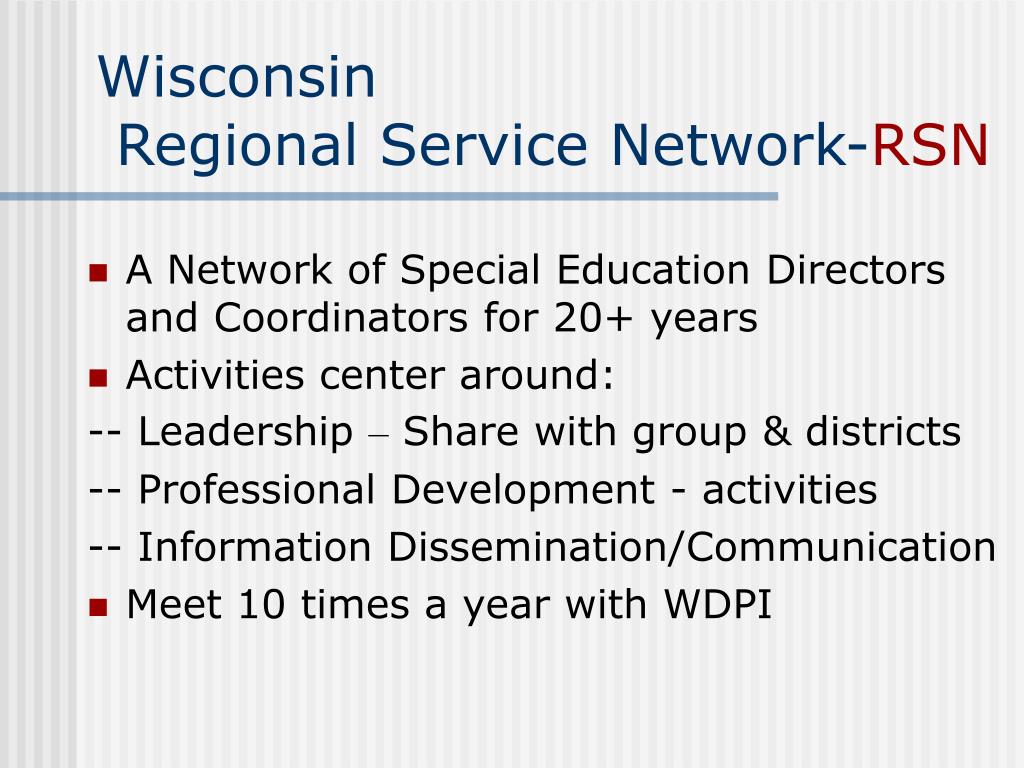 Wisconsin
Regional Service Network-RSN

A Network of Special Education Directors and Coordinators for 20+ years

Activities center around:

-- Leadership – Share with group & districts

-- Professional Development - activities

-- Information Dissemination/Communication

Meet 10 times a year with WDPI